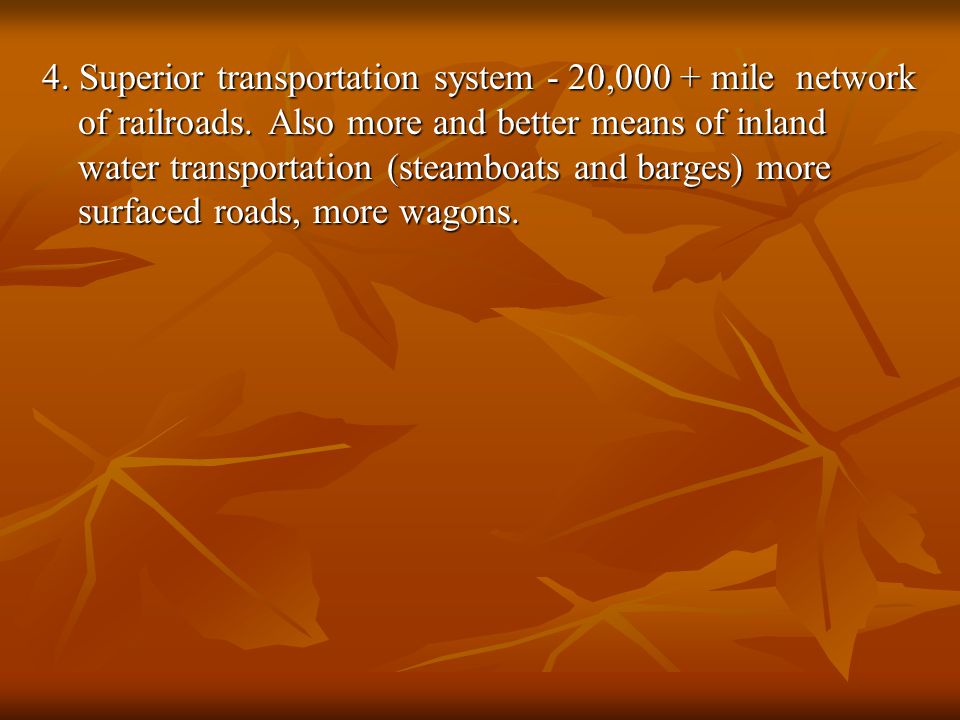 4. Superior transportation system - 20,000 + mile network of railroads. Also more and better means of inland water transportation (steamboats and barges) more surfaced roads, more wagons.